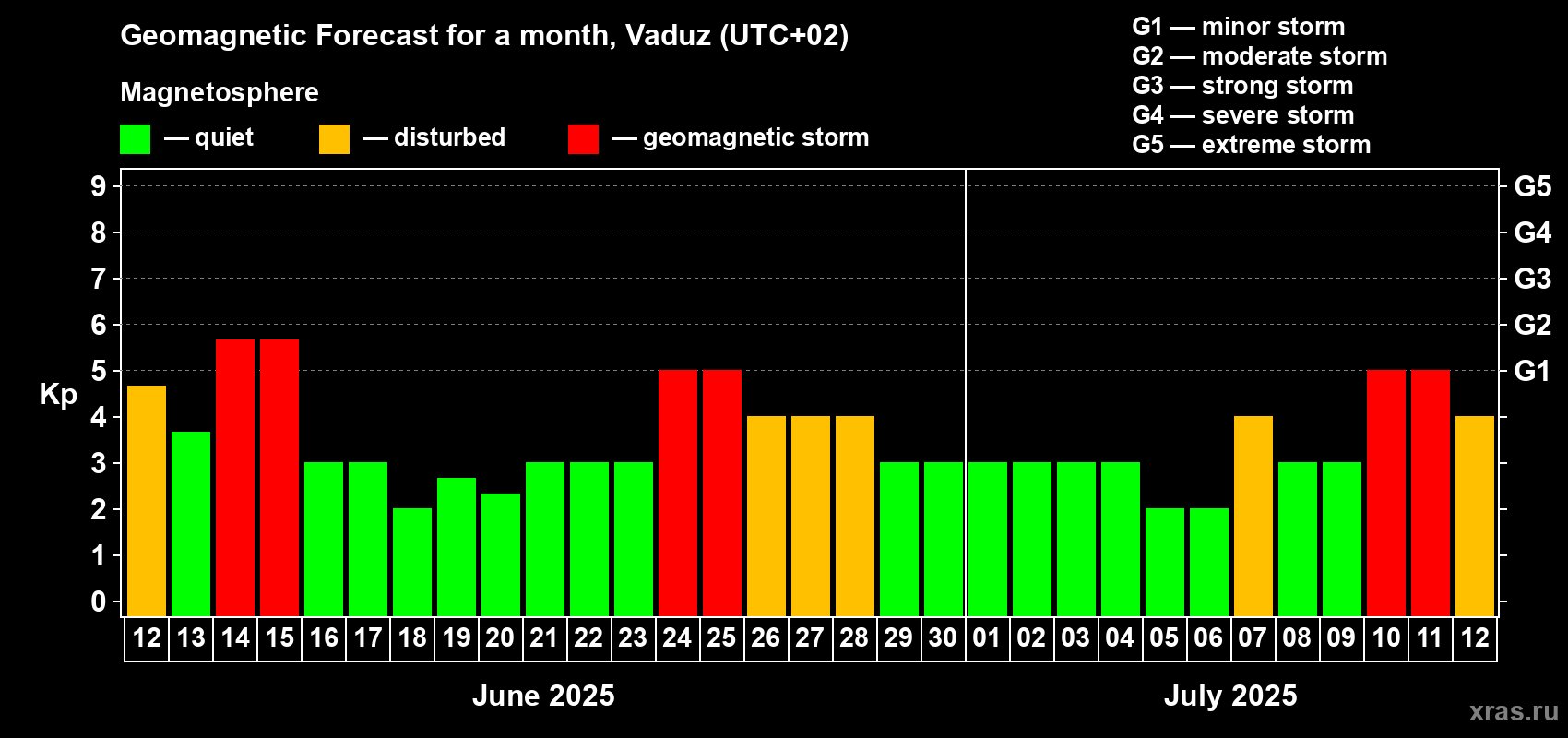 Geomagnetic Forecast for a month, Vaduz (UTC+02)

Magnetosphere

— quiet — disturbed — geomagnetic storm

G1 — minor storm
G2 — moderate storm
G3 — strong storm
G4 — severe storm
G5 — extreme storm

Kp

9 8 7 6 5 4 3 2 1 0

G5 G4 G3 G2 G1

12 13 14 15 16 17 18 19 20 21 22 23 24 25 26 27 28 29 30 01 02 03 04 05 06 07 08 09 10 11 12

June 2025

July 2025

xras.ru